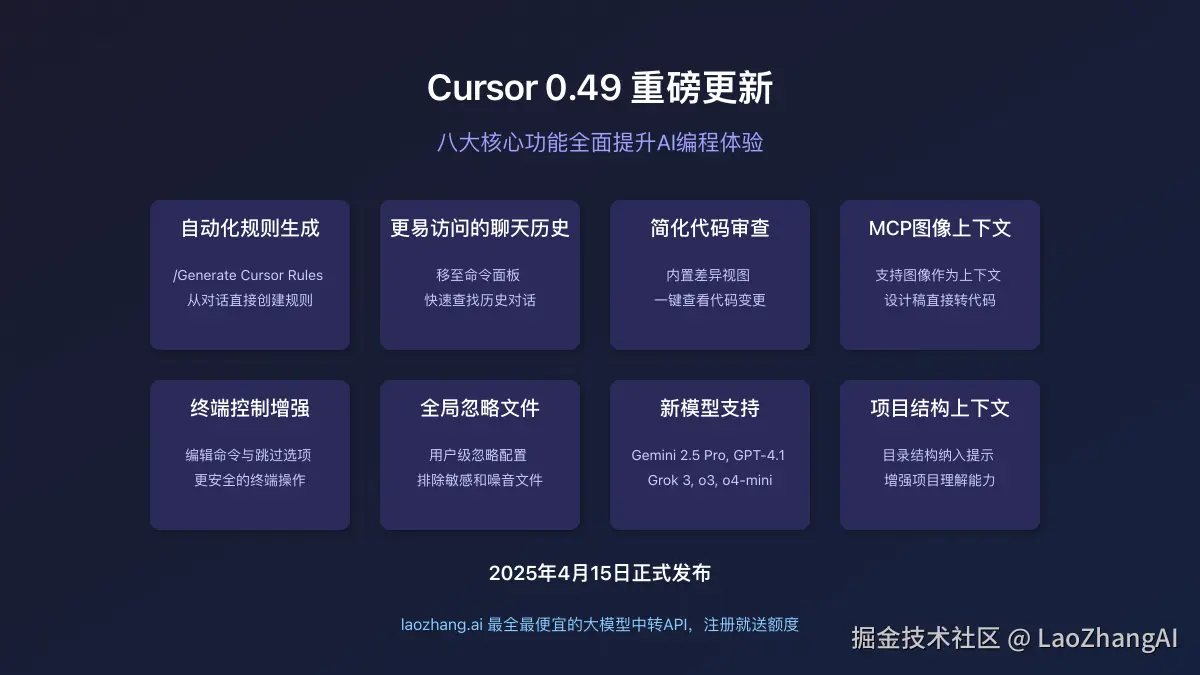 Cursor 0.49 重磅更新

八大核心功能全面提升AI编程体验

自动化规则生成

/Generate Cursor Rules
从对话直接创建规则

更易访问的聊天历史

移至命令面板
快速查找历史对话

简化代码审查

内置差异视图
一键查看代码变更

MCP图像上下文

支持图像作为上下文
设计稿直接转代码

终端控制增强

编辑命令与跳过选项
更安全的终端操作

全局忽略文件

用户级忽略配置
排除敏感和噪音文件

新模型支持

Gemini 2.5 Pro, GPT-4.1
Grok 3, o3, o4-mini

项目结构上下文

目录结构纳入提示
增强项目理解能力

2025年4月15日正式发布

laozhang.ai 最全最便宜的大模型中转API，注册就送额度

掘金技术社区 @ LaoZhangAI